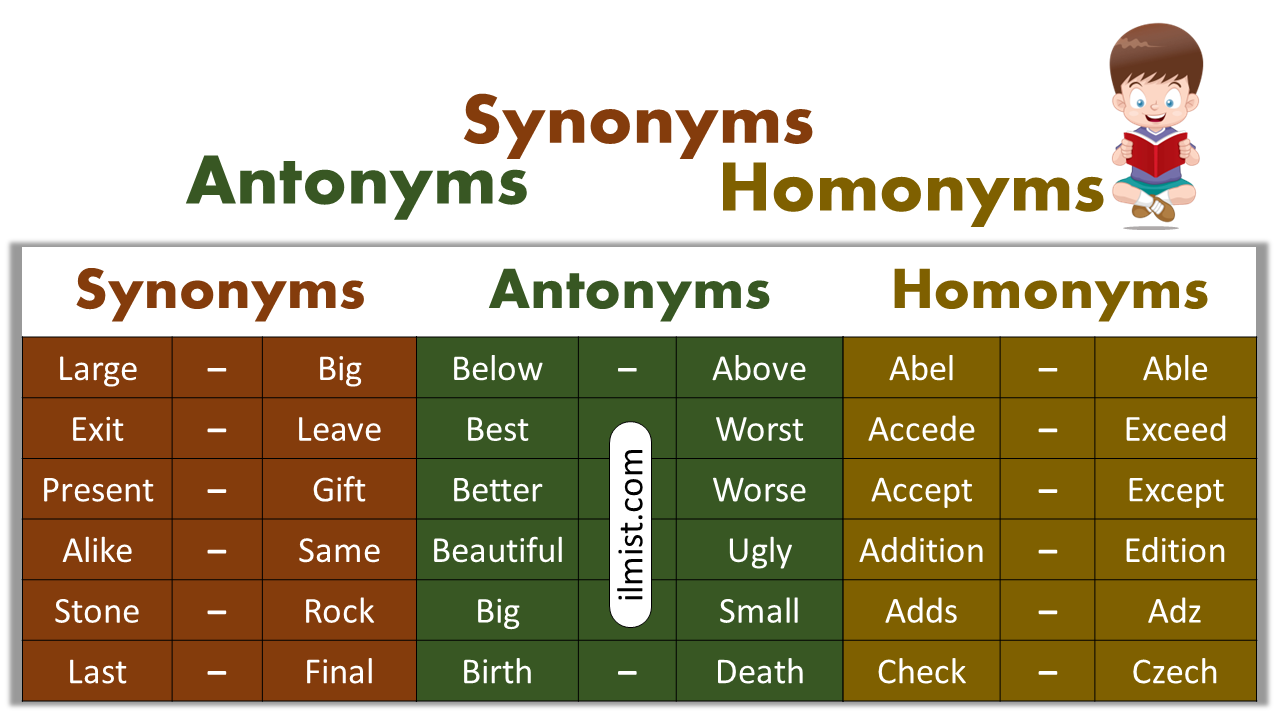 Synonyms
Antonyms
Homonyms

| Synonyms | | | Antonyms | | | Homonyms | | |
|---|---|---|---|---|---|---|---|---|
| Large | – | Big | Below | – | Above | Abel | – | Able |
| Exit | – | Leave | Best | | Worst | Accede | – | Exceed |
| Present | – | Gift | Better | | Worse | Accept | – | Except |
| Alike | – | Same | Beautiful | | Ugly | Addition | – | Edition |
| Stone | – | Rock | Big | | Small | Adds | – | Adz |
| Last | – | Final | Birth | – | Death | Check | – | Czech |

ilmist.com